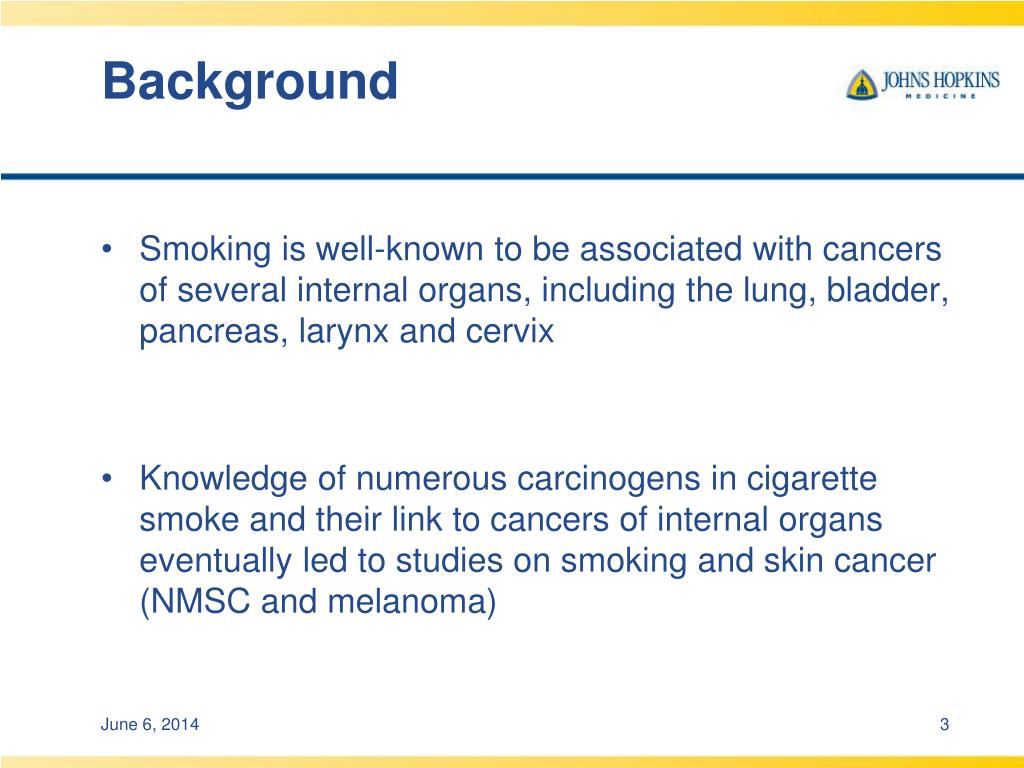 Background

JOHNS HOPKINS
MEDICINE

• Smoking is well-known to be associated with cancers of several internal organs, including the lung, bladder, pancreas, larynx and cervix

• Knowledge of numerous carcinogens in cigarette smoke and their link to cancers of internal organs eventually led to studies on smoking and skin cancer (NMSC and melanoma)

June 6, 2014

3